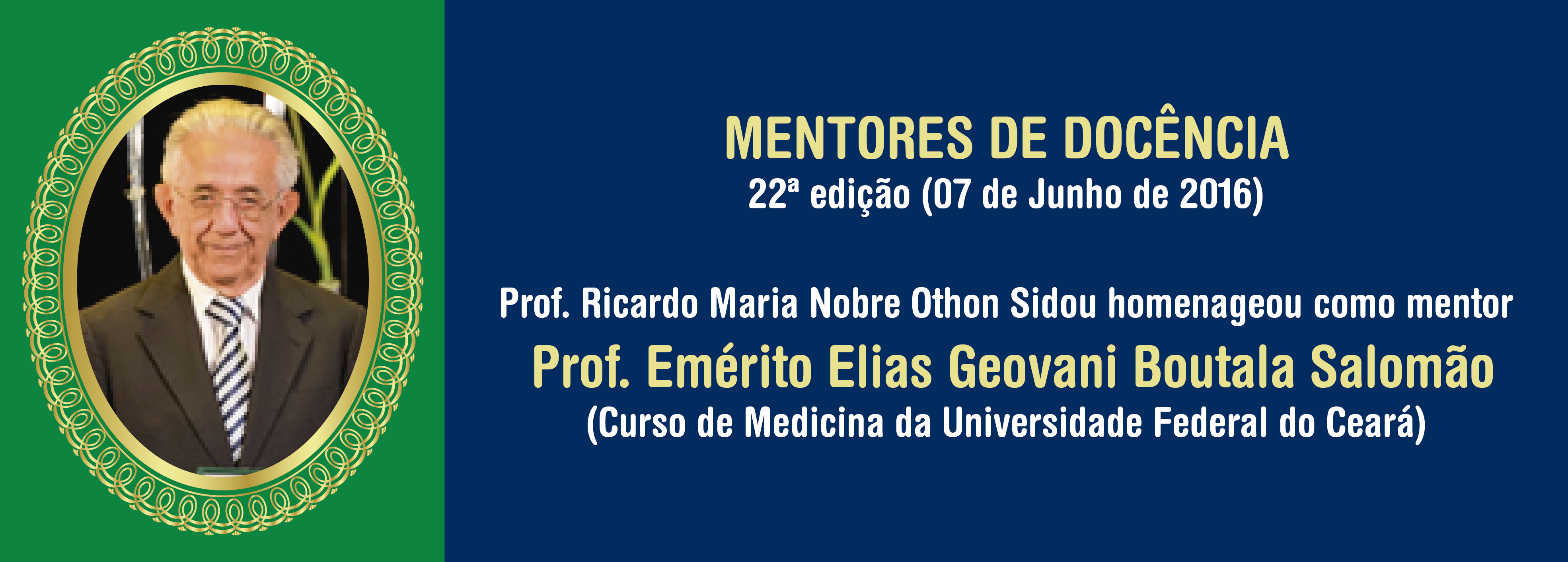 MENTORES DE DOCÊNCIA
22ª edição (07 de Junho de 2016)

Prof. Ricardo Maria Nobre Othon Sidou homenageou como mentor
Prof. Emérito Elias Geovani Boutala Salomão
(Curso de Medicina da Universidade Federal do Ceará)